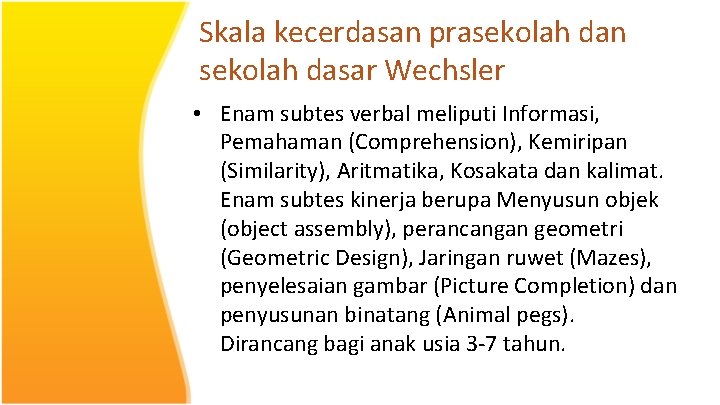 Skala kecerdasan prasekolah dan sekolah dasar Wechsler

• Enam subtes verbal meliputi Informasi, Pemahaman (Comprehension), Kemiripan (Similarity), Aritmatika, Kosakata dan kalimat. Enam subtes kinerja berupa Menyusun objek (object assembly), perancangan geometri (Geometric Design), Jaringan ruwet (Mazes), penyelesaian gambar (Picture Completion) dan penyusunan binatang (Animal pegs). Dirancang bagi anak usia 3-7 tahun.